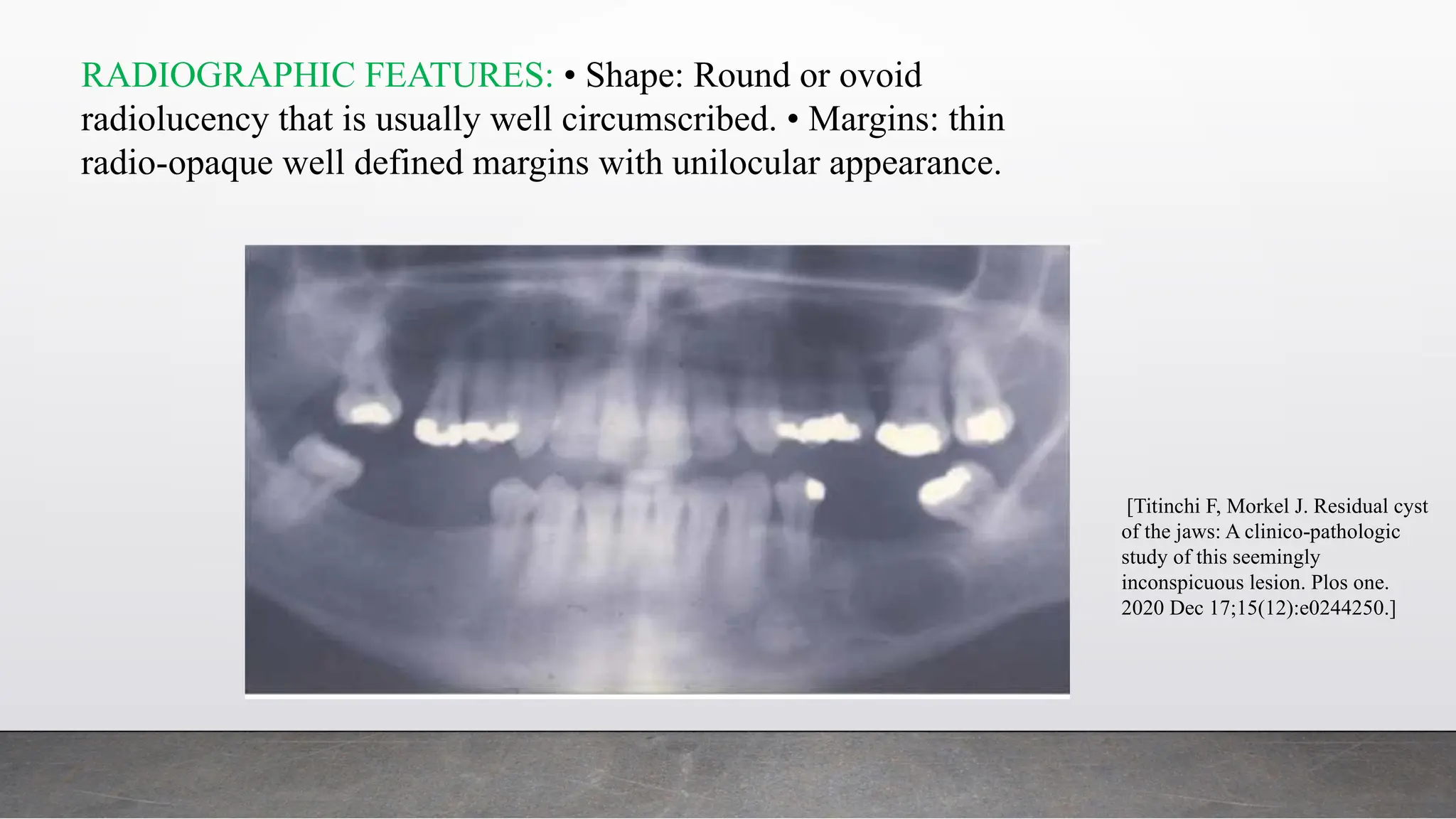 RADIOGRAPHIC FEATURES: • Shape: Round or ovoid radiolucency that is usually well circumscribed. • Margins: thin radio-opaque well defined margins with unilocular appearance.

[Titinchi F, Morkel J. Residual cyst of the jaws: A clinico-pathologic study of this seemingly inconspicuous lesion. Plos one. 2020 Dec 17;15(12):e0244250.]